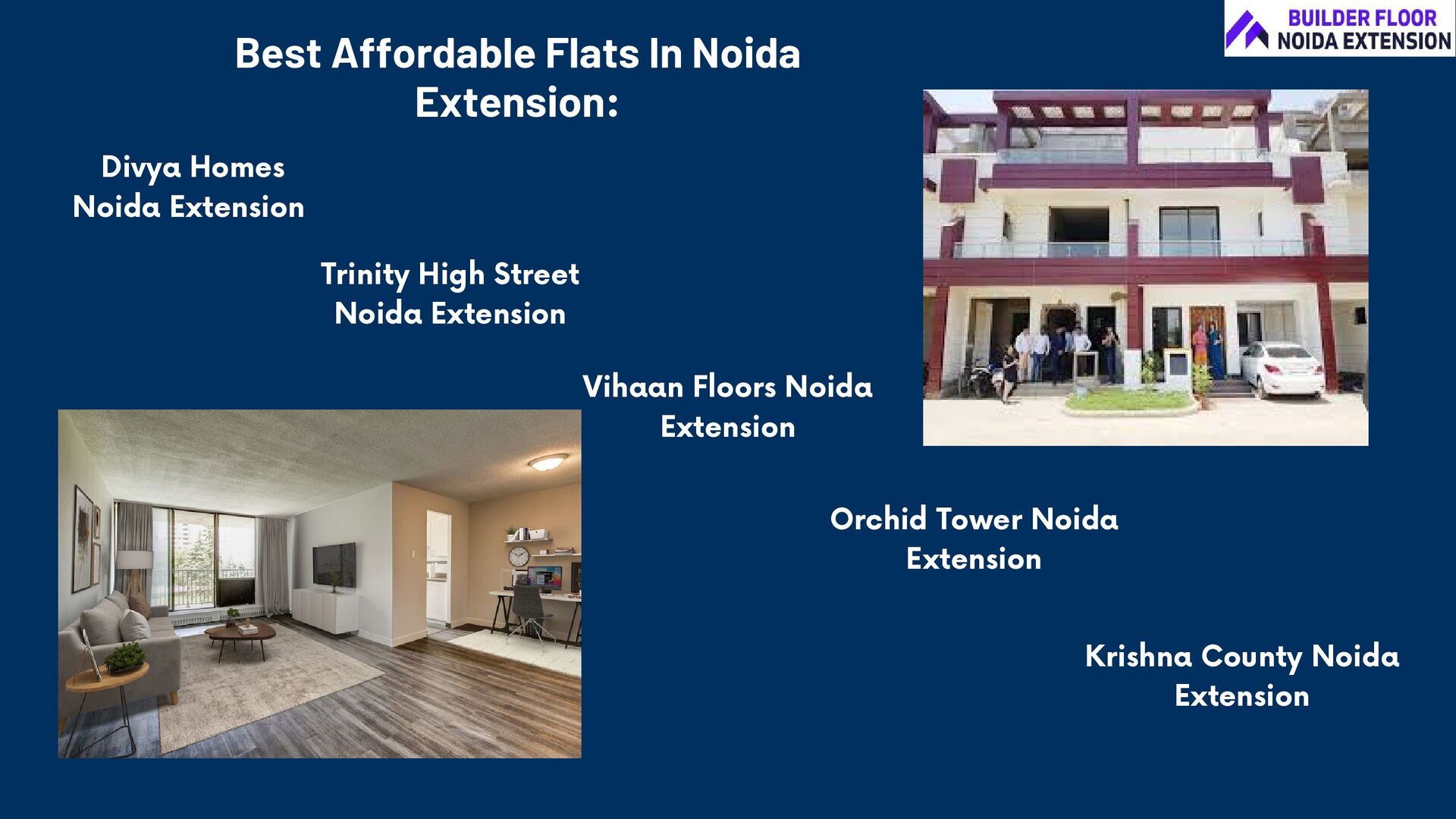 BUILDER FLOOR
NOIDA EXTENSION

Best Affordable Flats In Noida Extension:

Divya Homes Noida Extension

Trinity High Street Noida Extension

Vihaan Floors Noida Extension

Orchid Tower Noida Extension

Krishna County Noida Extension